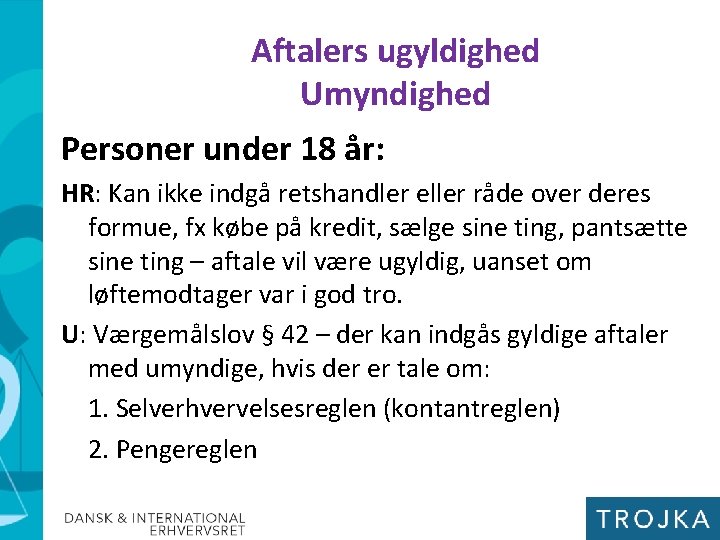 Aftalers ugyldighed
Umyndighed

Personer under 18 år:

HR: Kan ikke indgå retshandler eller råde over deres formue, fx købe på kredit, sælge sine ting, pantsætte sine ting – aftale vil være ugyldig, uanset om løftemodtager var i god tro.

U: Værgemålslov § 42 – der kan indgås gyldige aftaler med umyndige, hvis der er tale om:

1. Selverhvervelsesreglen (kontantreglen)

2. Pengereglen

DANSK & INTERNATIONAL ERHVERVSRET

TROJKA